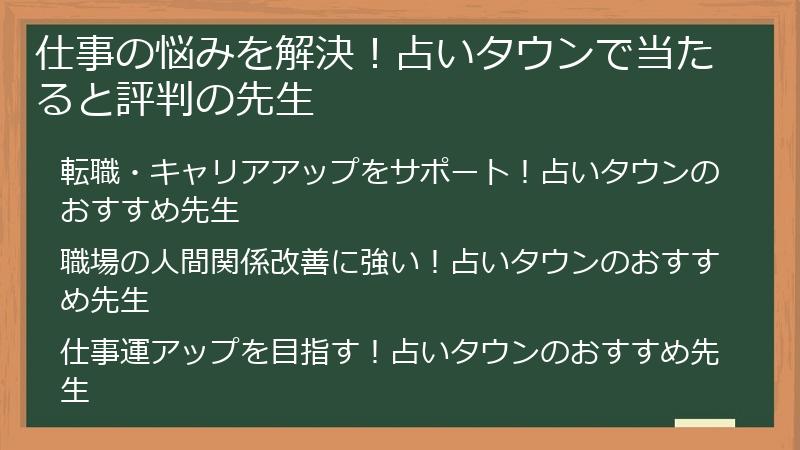 仕事の悩みを解決！占いタウンで当たると評判の先生

転職・キャリアアップをサポート！占いタウンのおすすめ先生

職場の人間関係改善に強い！占いタウンのおすすめ先生

仕事運アップを目指す！占いタウンのおすすめ先生